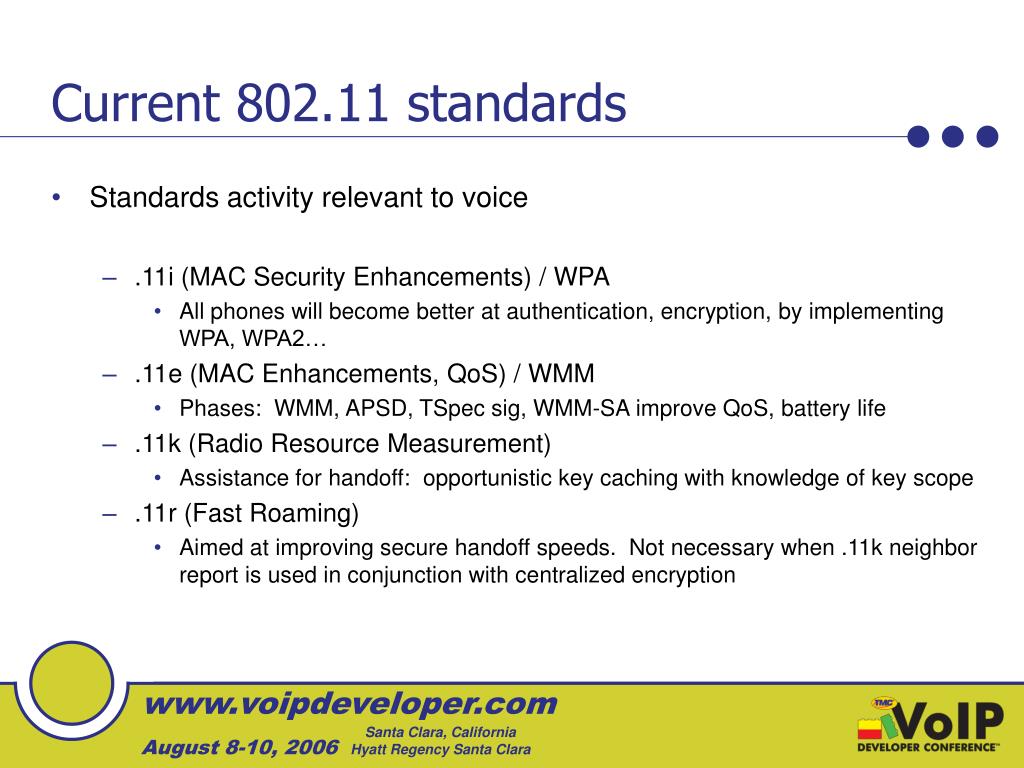 Current 802.11 standards

• Standards activity relevant to voice

– .11i (MAC Security Enhancements) / WPA
  • All phones will become better at authentication, encryption, by implementing WPA, WPA2…
– .11e (MAC Enhancements, QoS) / WMM
  • Phases: WMM, APSD, TSpec sig, WMM-SA improve QoS, battery life
– .11k (Radio Resource Measurement)
  • Assistance for handoff: opportunistic key caching with knowledge of key scope
– .11r (Fast Roaming)
  • Aimed at improving secure handoff speeds. Not necessary when .11k neighbor report is used in conjunction with centralized encryption

www.voipdeveloper.com

August 8-10, 2006

Santa Clara, California
Hyatt Regency Santa Clara

TMC
VoIP
DEVELOPER CONFERENCE™